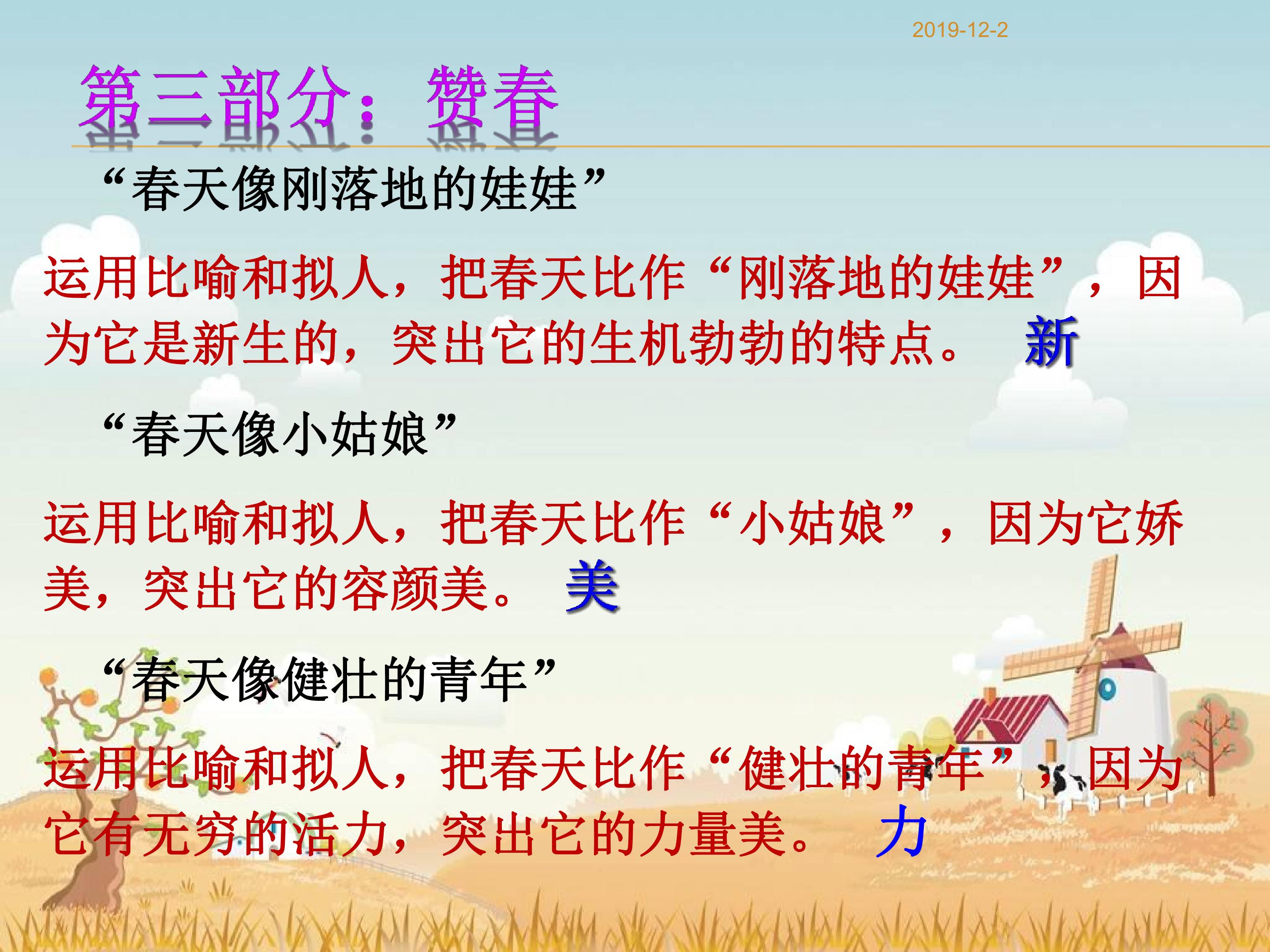 2019-12-2

第三部分：赞春

“春天像刚落地的娃娃”

运用比喻和拟人，把春天比作“刚落地的娃娃”，因为它是新生的，突出它的生机勃勃的特点。 新

“春天像小姑娘”

运用比喻和拟人，把春天比作“小姑娘”，因为它娇美，突出它的容颜美。 美

“春天像健壮的青年”

运用比喻和拟人，把春天比作“健壮的青年”，因为它有无穷的活力，突出它的力量美。 力